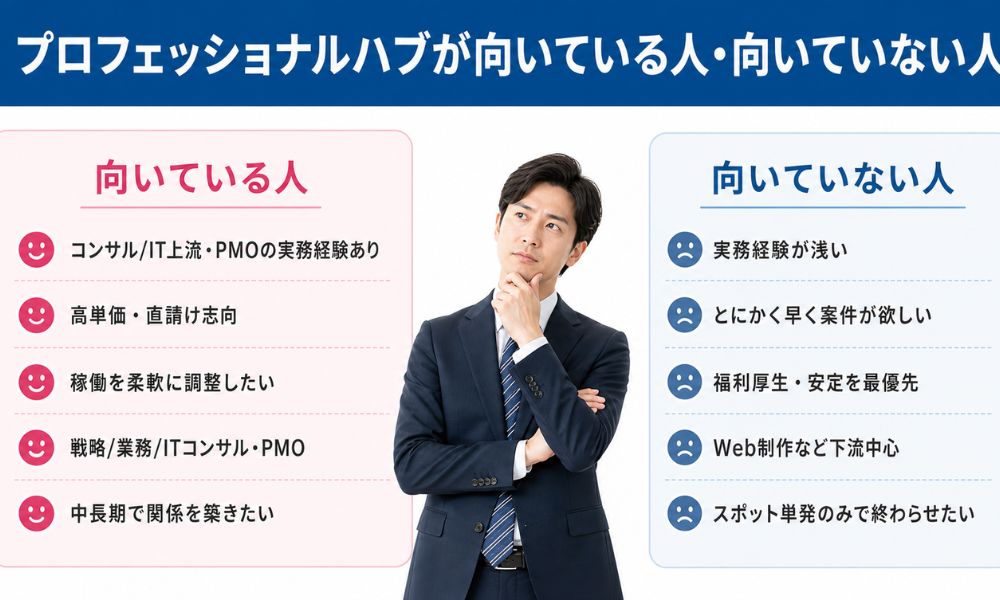 プロフェッショナルハブが向いている人・向いていない人

向いている人

コンサル/IT上流・PMOの実務経験あり

高単価・直請け志向

稼働を柔軟に調整したい

戦略/業務/ITコンサル・PMO

中長期で関係を築きたい

向いていない人

実務経験が浅い

とにかく早く案件が欲しい

福利厚生・安定を最優先

Web制作など下流中心

スポット単発のみで終わらせたい